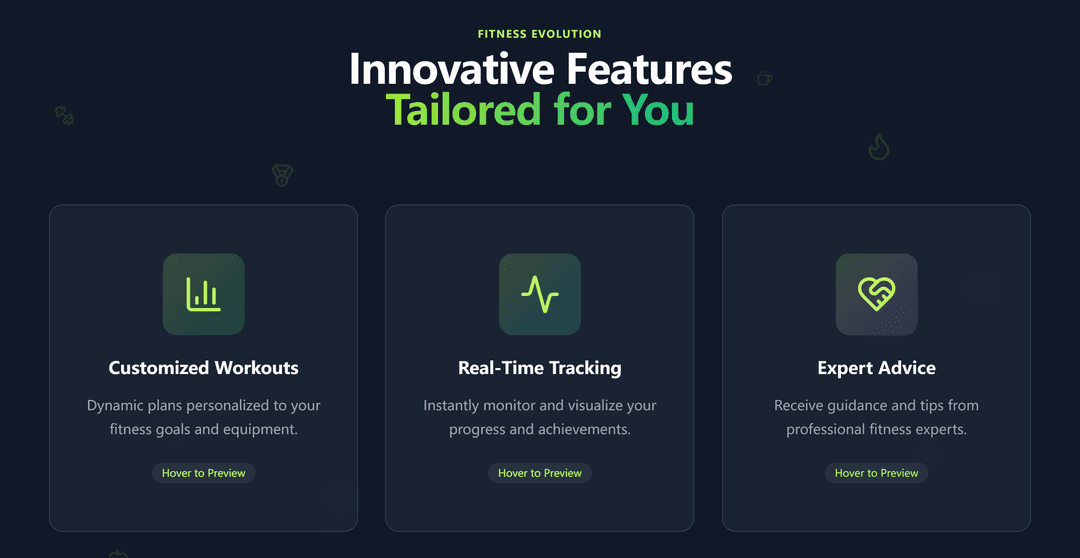 FITNESS EVOLUTION

Innovative Features
Tailored for You

Customized Workouts

Dynamic plans personalized to your fitness goals and equipment.

Hover to Preview

Real-Time Tracking

Instantly monitor and visualize your progress and achievements.

Hover to Preview

Expert Advice

Receive guidance and tips from professional fitness experts.

Hover to Preview